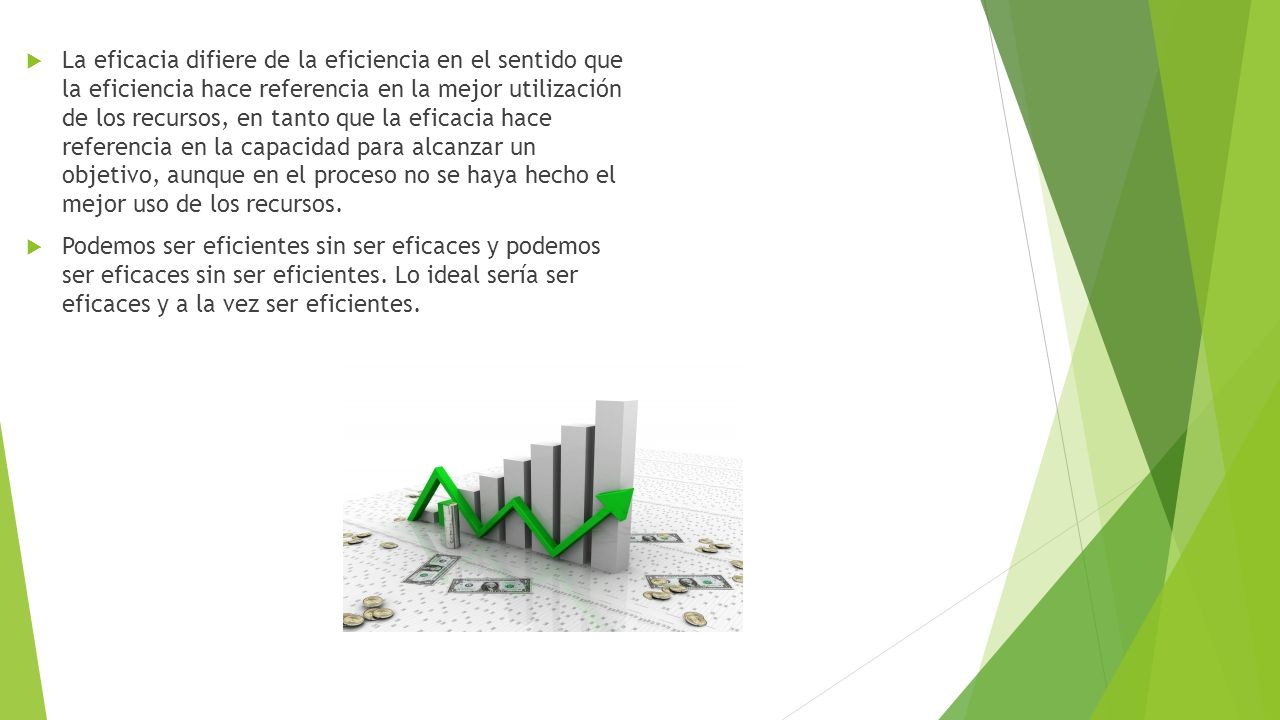 La eficacia difiere de la eficiencia en el sentido que la eficiencia hace referencia en la mejor utilización de los recursos, en tanto que la eficacia hace referencia en la capacidad para alcanzar un objetivo, aunque en el proceso no se haya hecho el mejor uso de los recursos.

Podemos ser eficientes sin ser eficaces y podemos ser eficaces sin ser eficientes. Lo ideal sería ser eficaces y a la vez ser eficientes.